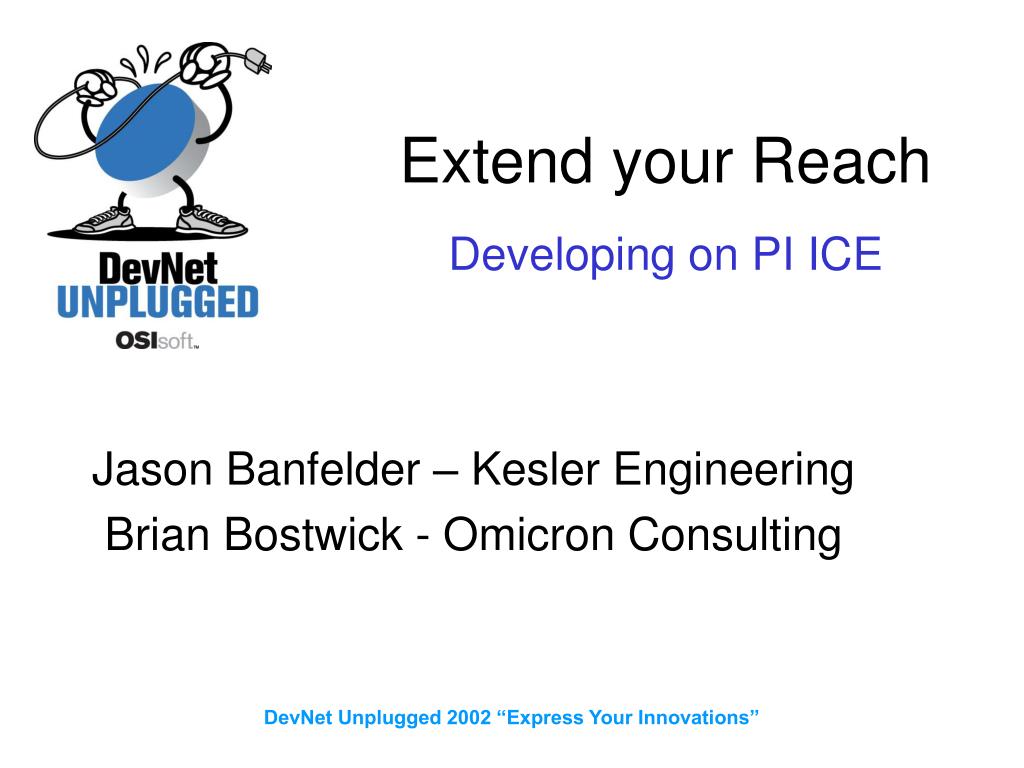 DevNet
UNPLUGGED
OSIsoft™

Extend your Reach

Developing on PI ICE

Jason Banfelder – Kesler Engineering
Brian Bostwick - Omicron Consulting

DevNet Unplugged 2002 “Express Your Innovations”